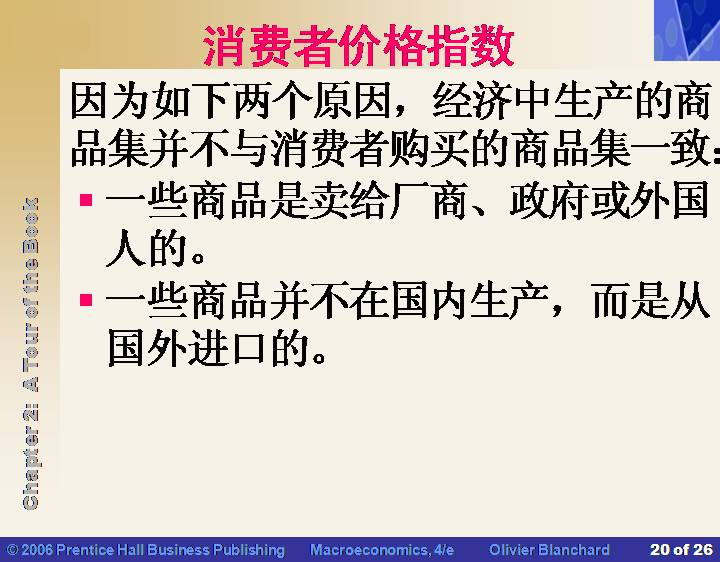 消费者价格指数

因为如下两个原因，经济中生产的商品集并不与消费者购买的商品集一致：

▪ 一些商品是卖给厂商、政府或外国人的。

▪ 一些商品并不在国内生产，而是从国外进口的。

Chapter 2: A Tour of the Book

© 2006 Prentice Hall Business Publishing Macroeconomics, 4/e Olivier Blanchard 20 of 26